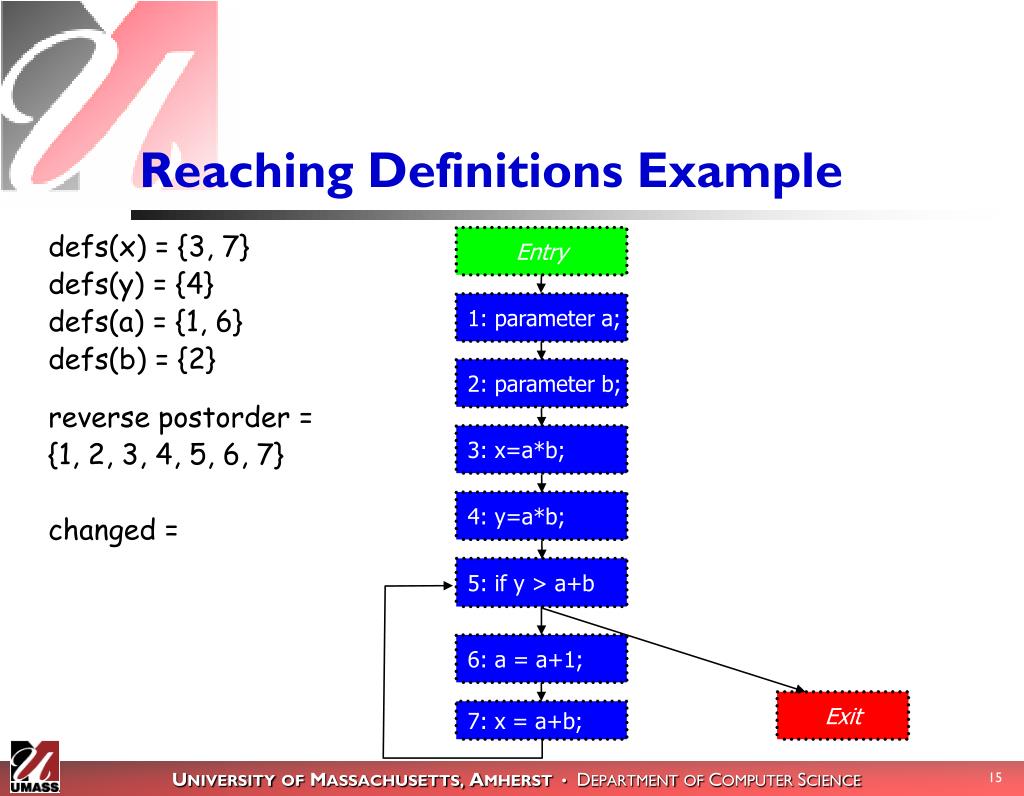 Reaching Definitions Example

defs(x) = {3, 7}
defs(y) = {4}
defs(a) = {1, 6}
defs(b) = {2}

reverse postorder = {1, 2, 3, 4, 5, 6, 7}

changed =

Entry

1: parameter a;

2: parameter b;

3: x=a*b;

4: y=a*b;

5: if y > a+b

6: a = a+1;

7: x = a+b;

Exit

UMASS

UNIVERSITY OF MASSACHUSETTS, AMHERST • DEPARTMENT OF COMPUTER SCIENCE

15